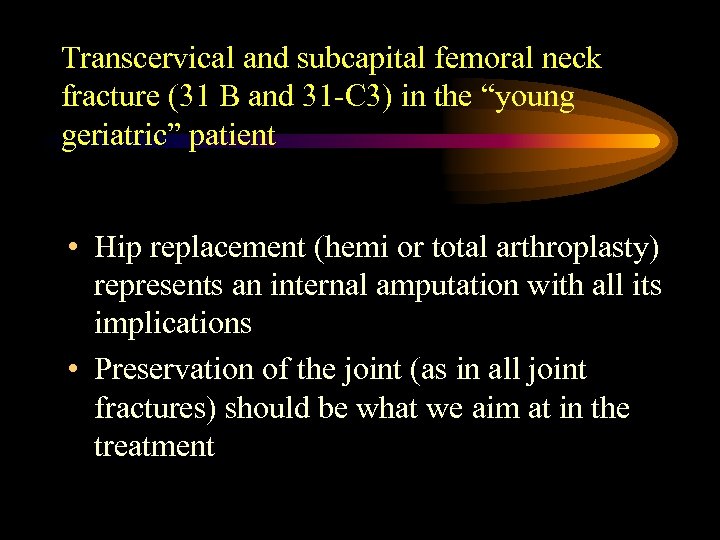 Transcervical and subcapital femoral neck fracture (31 B and 31-C3) in the “young geriatric” patient

• Hip replacement (hemi or total arthroplasty) represents an internal amputation with all its implications
• Preservation of the joint (as in all joint fractures) should be what we aim at in the treatment